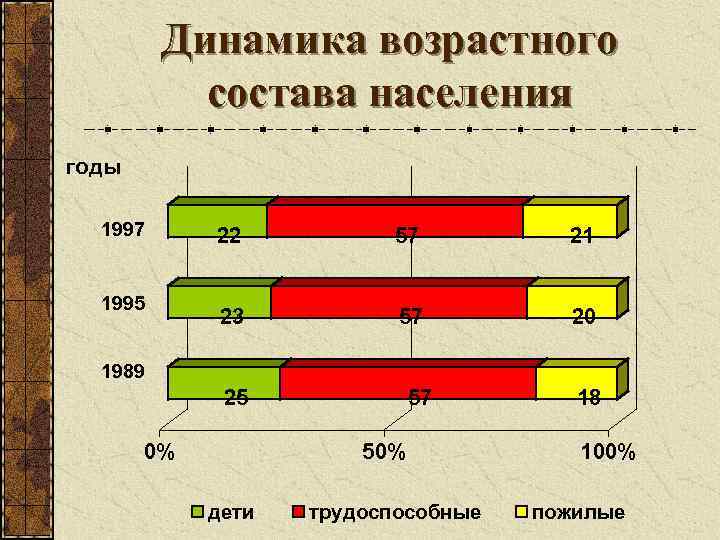 Динамика возрастного состава населения

годы

1997
22
57
21

1995
23
57
20

1989
25
57
18

0%
50%
100%

дети
трудоспособные
пожилые